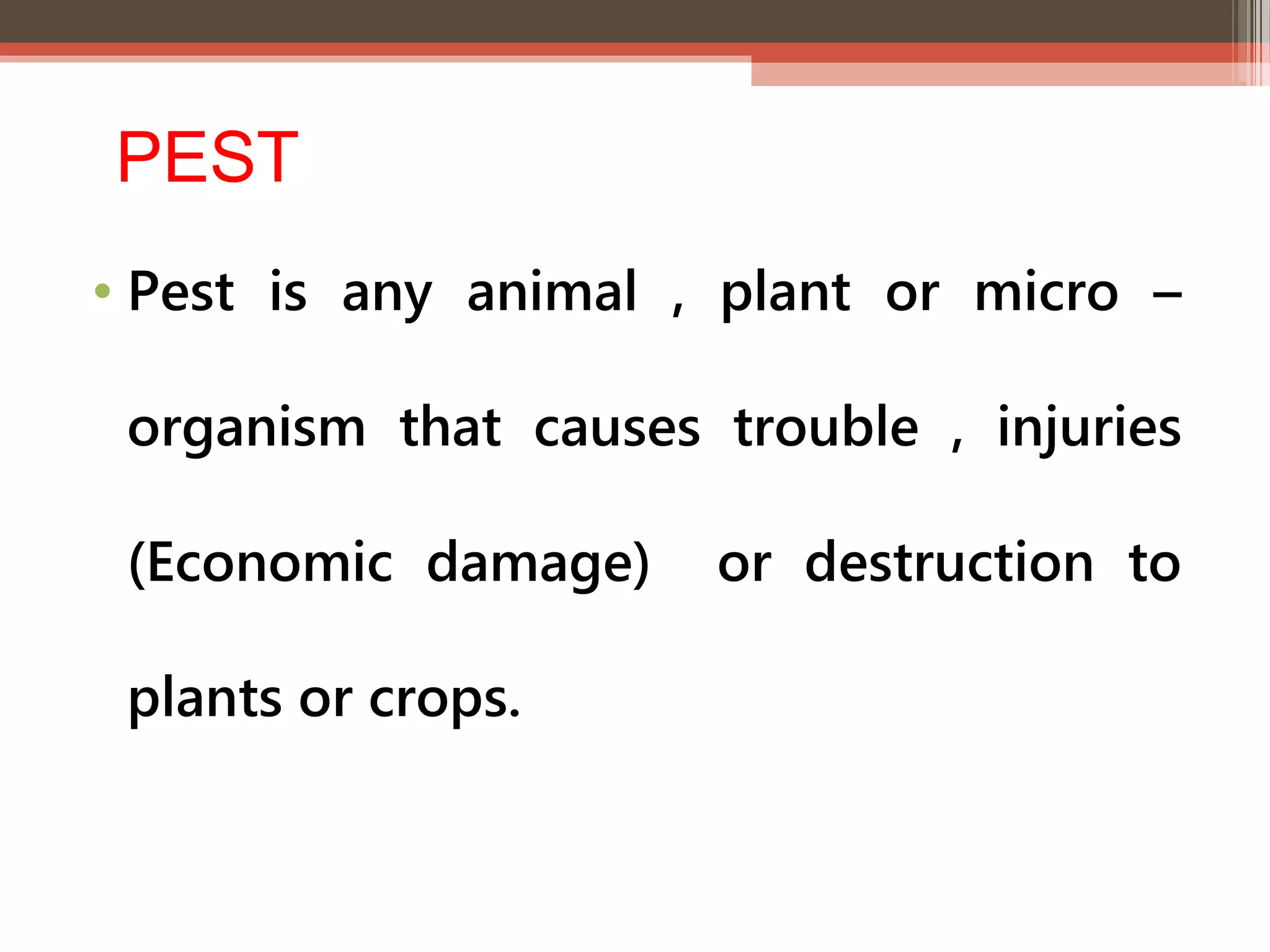 PEST

• Pest is any animal , plant or micro – organism that causes trouble , injuries (Economic damage) or destruction to plants or crops.